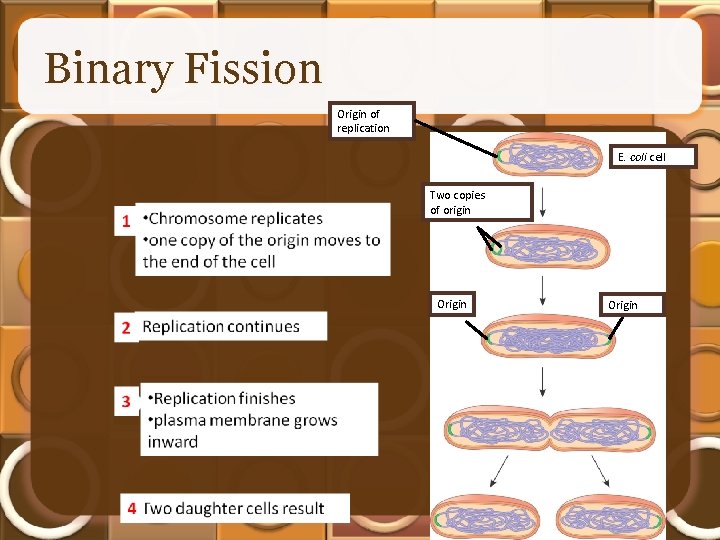 Binary Fission

1 •Chromosome replicates
•one copy of the origin moves to the end of the cell

2 Replication continues

3 •Replication finishes
•plasma membrane grows inward

4 Two daughter cells result

Origin of replication

E. coli cell

Two copies of origin

Origin

Origin